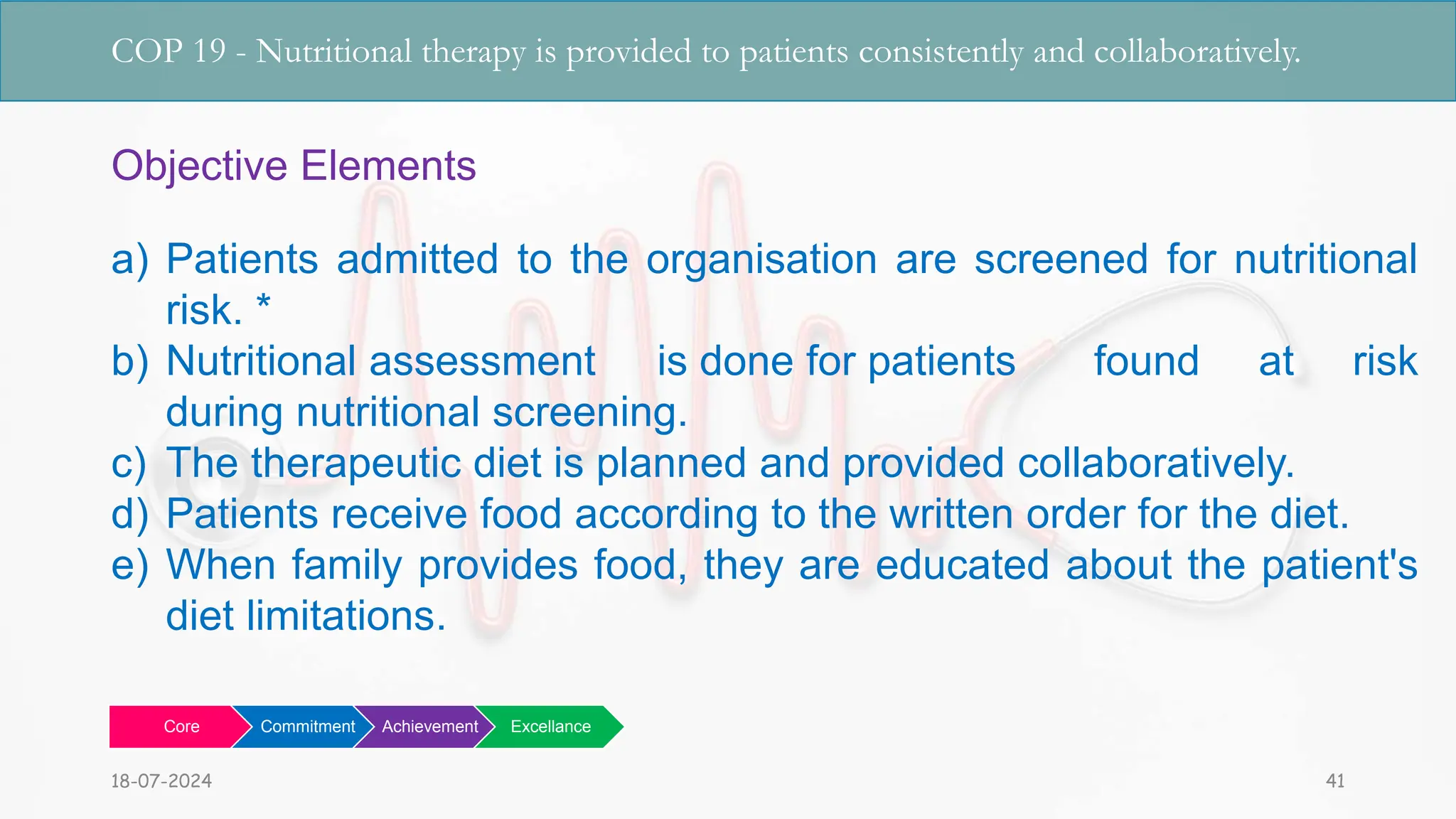 COP 19 - Nutritional therapy is provided to patients consistently and collaboratively.

Objective Elements

a) Patients admitted to the organisation are screened for nutritional risk. *
b) Nutritional assessment is done for patients found at risk during nutritional screening.
c) The therapeutic diet is planned and provided collaboratively.
d) Patients receive food according to the written order for the diet.
e) When family provides food, they are educated about the patient's diet limitations.

Core
Commitment
Achievement
Excellance

18-07-2024

41